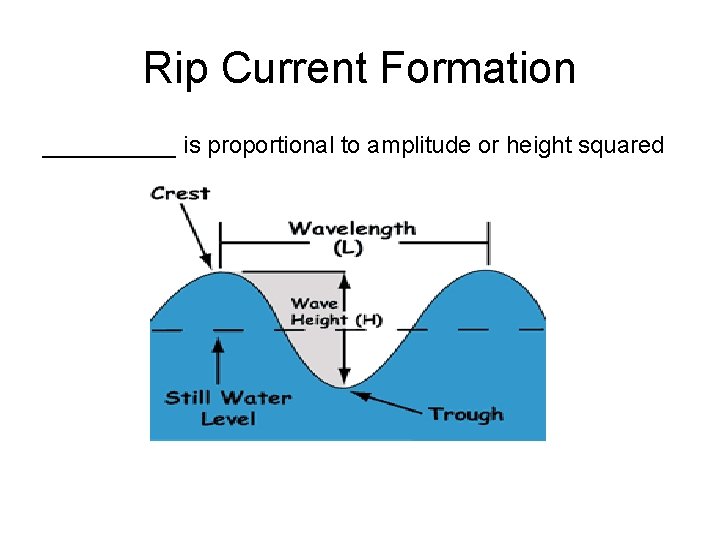 Rip Current Formation

__________ is proportional to amplitude or height squared

Crest

Wavelength (L)

Wave Height (H)

Still Water Level

Trough